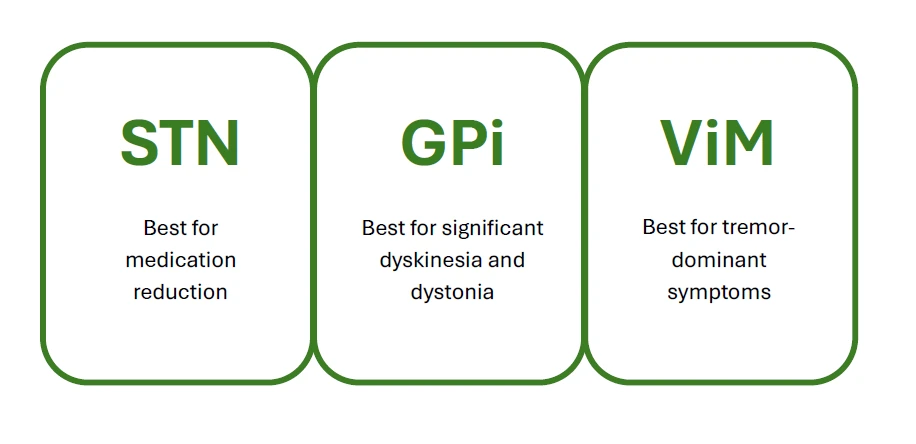 STN

Best for medication reduction

GPi

Best for significant dyskinesia and dystonia

ViM

Best for tremor-dominant symptoms